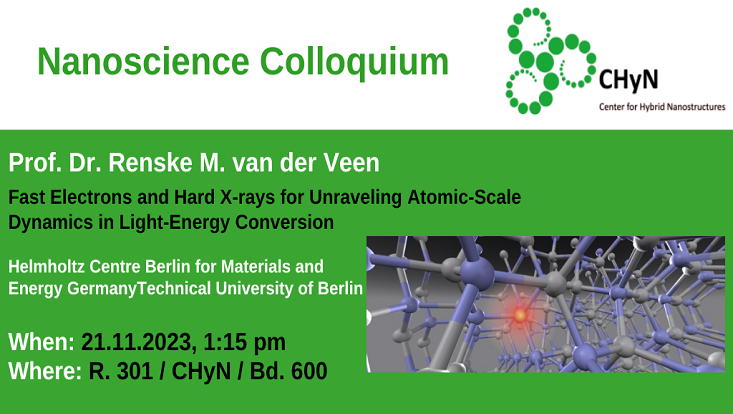 Nanoscience Colloquium

CHyN
Center for Hybrid Nanostructures

Prof. Dr. Renske M. van der Veen

Fast Electrons and Hard X-rays for Unraveling Atomic-Scale Dynamics in Light-Energy Conversion

Helmholtz Centre Berlin for Materials and Energy GermanyTechnical University of Berlin

When: 21.11.2023, 1:15 pm
Where: R. 301 / CHyN / Bd. 600